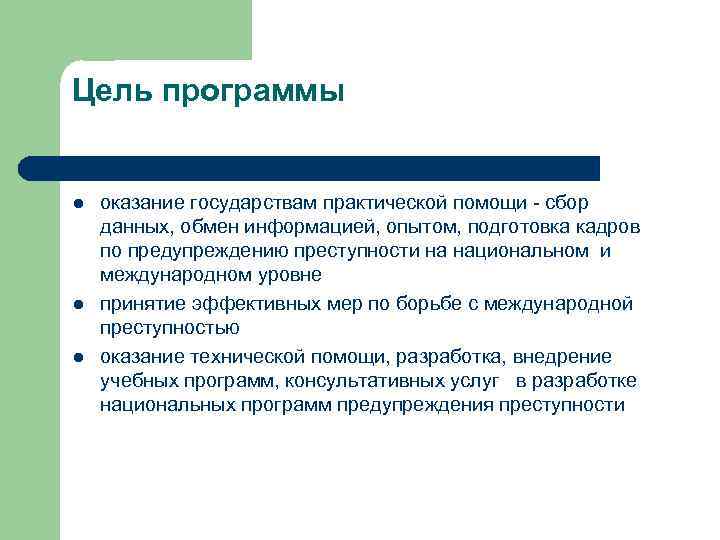 Цель программы

- оказание государствам практической помощи - сбор данных, обмен информацией, опытом, подготовка кадров по предупреждению преступности на национальном и международном уровне
- принятие эффективных мер по борьбе с международной преступностью
- оказание технической помощи, разработка, внедрение учебных программ, консультативных услуг в разработке национальных программ предупреждения преступности